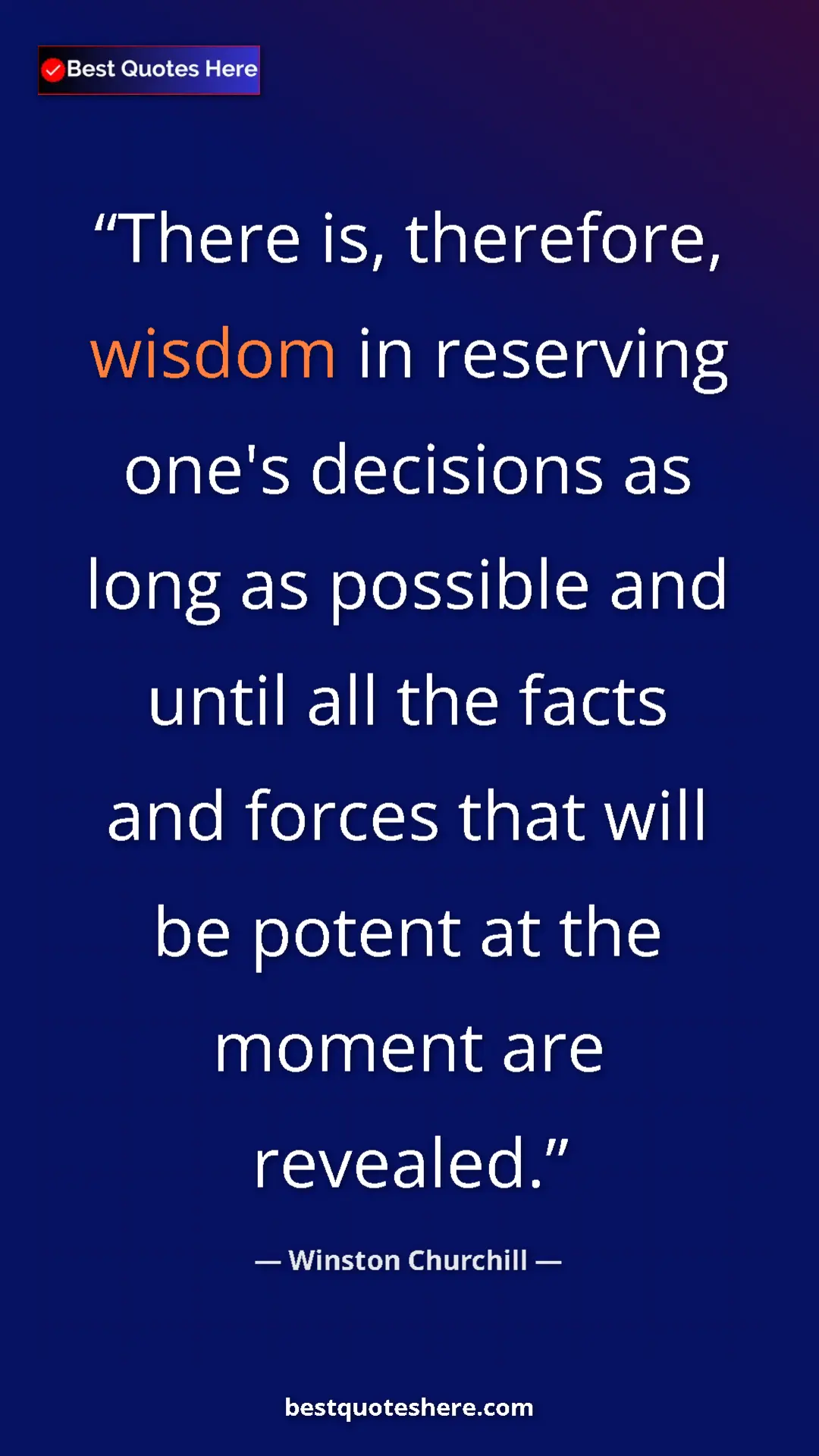 Best Quotes Here

“There is, therefore, wisdom in reserving one's decisions as long as possible and until all the facts and forces that will be potent at the moment are revealed.”

— Winston Churchill —

bestquoteshere.com